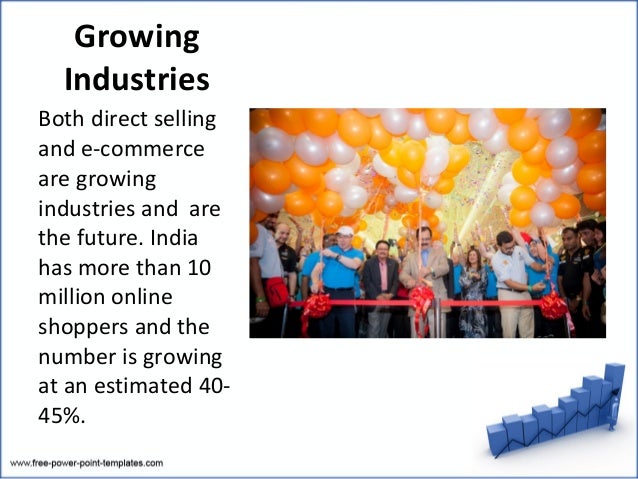 Growing Industries

Both direct selling and e-commerce are growing industries and  are the future. India has more than 10 million online shoppers and the number is growing at an estimated 40-45%.

www.free-power-point-templates.com